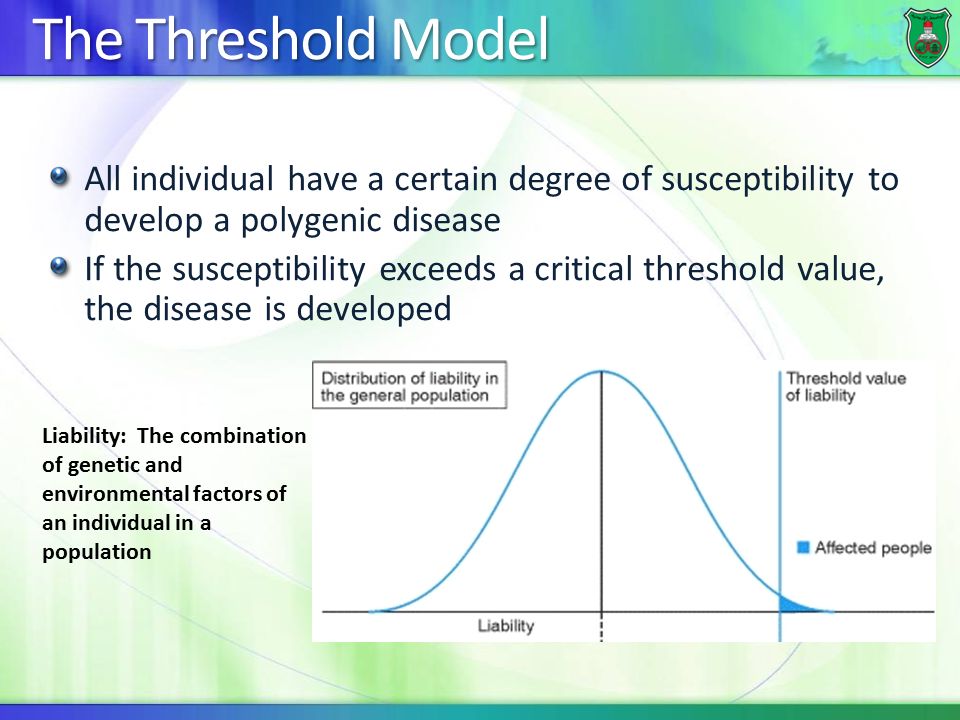 The Threshold Model

All individual have a certain degree of susceptibility to develop a polygenic disease

If the susceptibility exceeds a critical threshold value, the disease is developed

Liability: The combination of genetic and environmental factors of an individual in a population

Distribution of liability in the general population

Threshold value of liability

Affected people

Liability